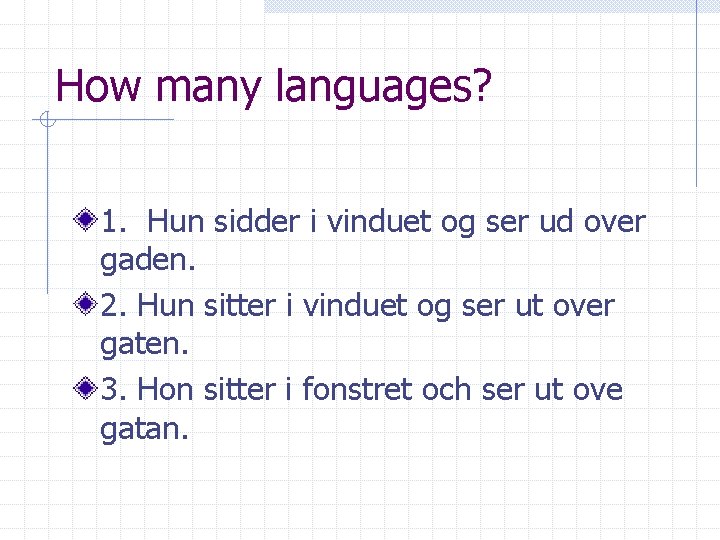 How many languages?

1. Hun sidder i vinduet og ser ud over gaden.

2. Hun sitter i vinduet og ser ut over gaten.

3. Hon sitter i fonstret och ser ut ove gatan.